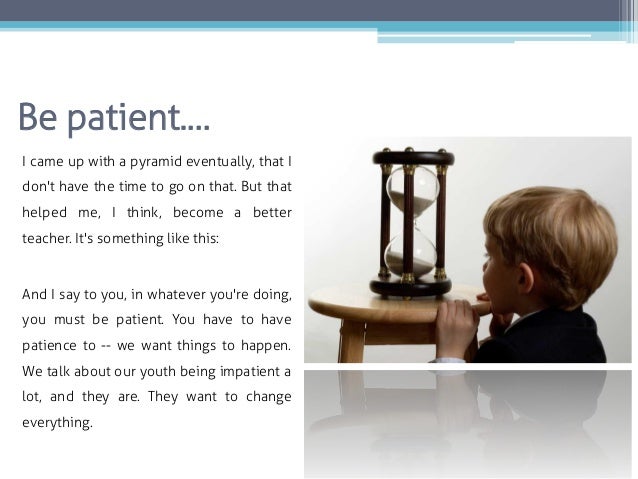 Be patient....

I came up with a pyramid eventually, that I don't have the time to go on that. But that helped me, I think, become a better teacher. It's something like this:

And I say to you, in whatever you're doing, you must be patient. You have to have patience to -- we want things to happen. We talk about our youth being impatient a lot, and they are. They want to change everything.